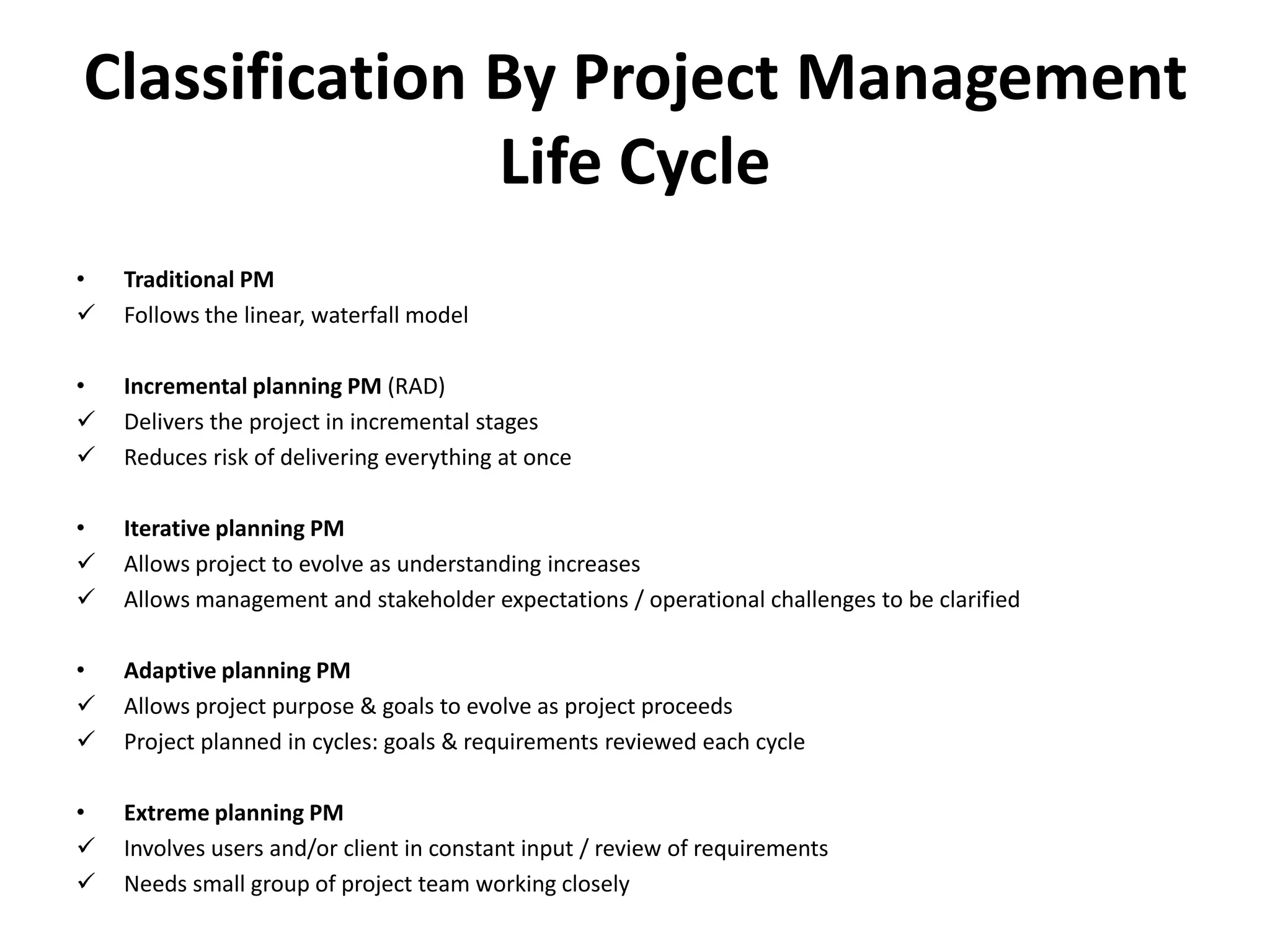 Classification By Project Management Life Cycle

• Traditional PM
✓ Follows the linear, waterfall model

• Incremental planning PM (RAD)
✓ Delivers the project in incremental stages
✓ Reduces risk of delivering everything at once

• Iterative planning PM
✓ Allows project to evolve as understanding increases
✓ Allows management and stakeholder expectations / operational challenges to be clarified

• Adaptive planning PM
✓ Allows project purpose & goals to evolve as project proceeds
✓ Project planned in cycles: goals & requirements reviewed each cycle

• Extreme planning PM
✓ Involves users and/or client in constant input / review of requirements
✓ Needs small group of project team working closely